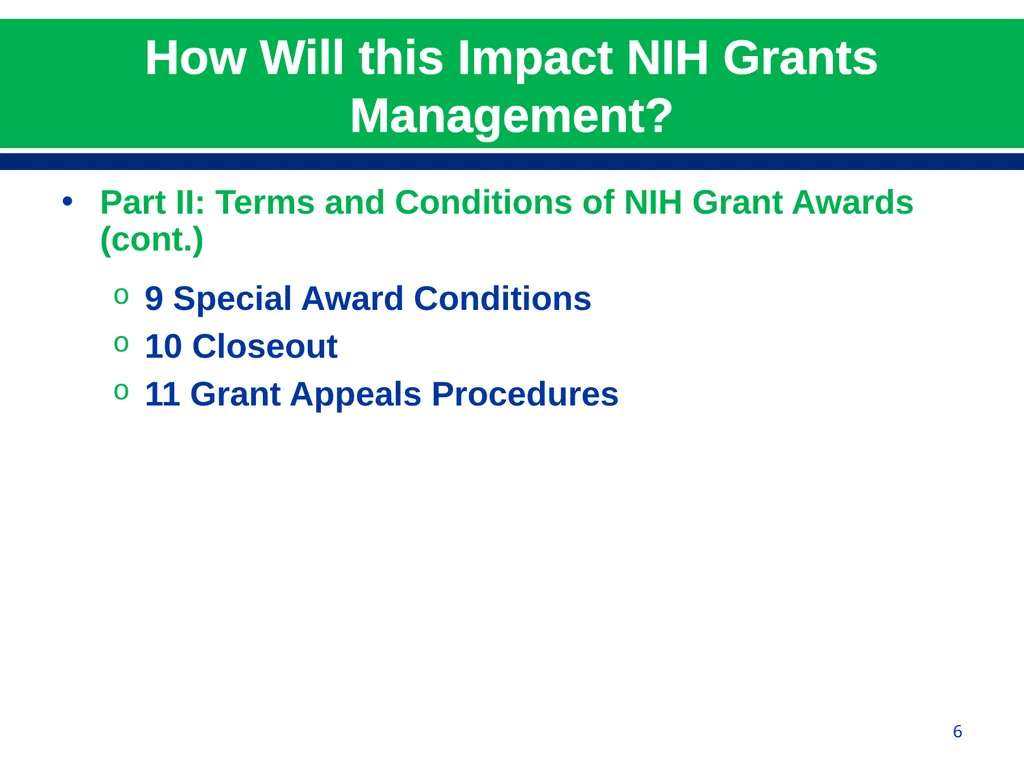 How Will this Impact NIH Grants Management?

• Part II: Terms and Conditions of NIH Grant Awards (cont.)

o 9 Special Award Conditions
o 10 Closeout
o 11 Grant Appeals Procedures

6